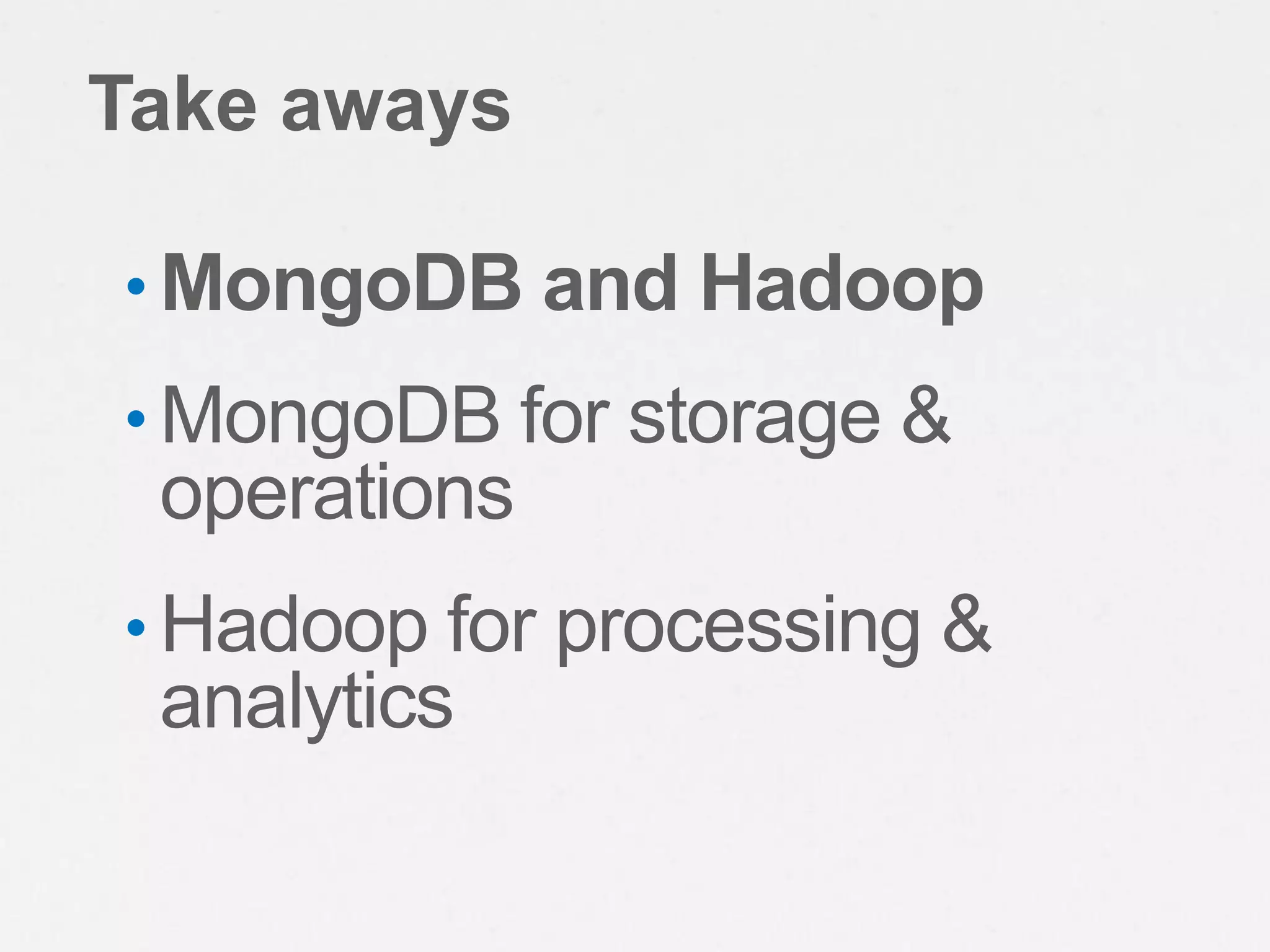 Take aways

• MongoDB and Hadoop

• MongoDB for storage & operations

• Hadoop for processing & analytics